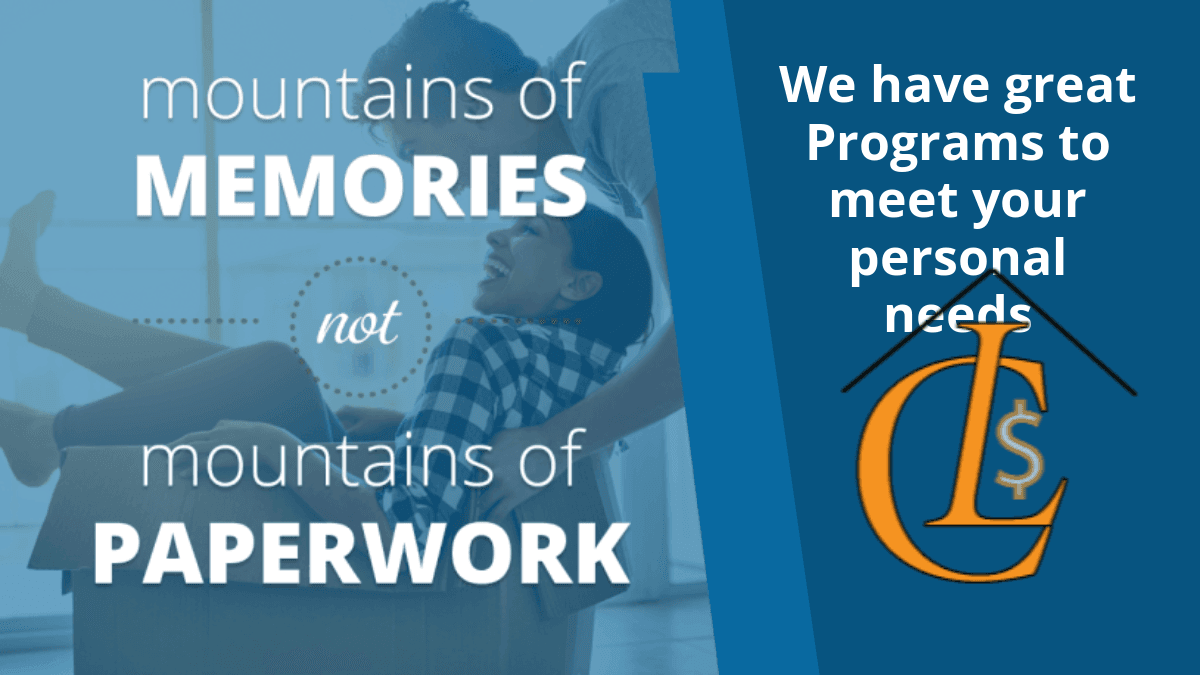 mountains of
MEMORIES
not
mountains of
PAPERWORK

We have great Programs to meet your personal needs

CL$